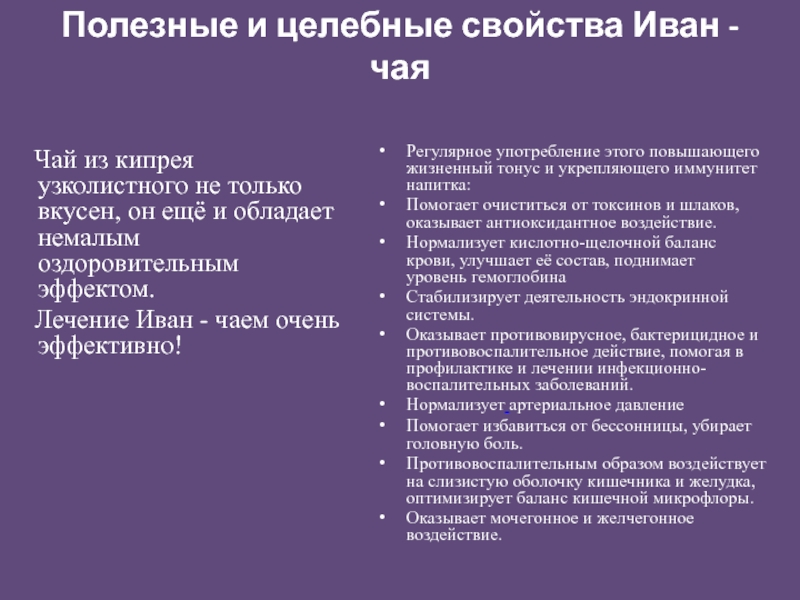 Полезные и целебные свойства Иван - чая

Чай из кипрея узколистного не только вкусен, он ещё и обладает немалым оздоровительным эффектом.

Лечение Иван - чаем очень эффективно!

• Регулярное употребление этого повышающего жизненный тонус и укрепляющего иммунитет напитка:
• Помогает очиститься от токсинов и шлаков, оказывает антиоксидантное воздействие.
• Нормализует кислотно-щелочной баланс крови, улучшает её состав, поднимает уровень гемоглобина
• Стабилизирует деятельность эндокринной системы.
• Оказывает противовирусное, бактерицидное и противовоспалительное действие, помогая в профилактике и лечении инфекционно-воспалительных заболеваний.
• Нормализует артериальное давление
• Помогает избавиться от бессонницы, убирает головную боль.
• Противовоспалительным образом воздействует на слизистую оболочку кишечника и желудка, оптимизирует баланс кишечной микрофлоры.
• Оказывает мочегонное и желчегонное воздействие.